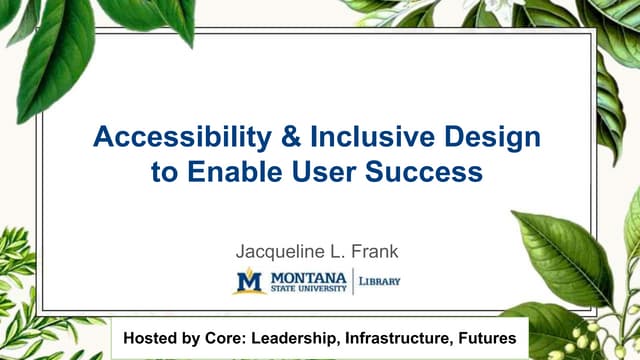 Accessibility & Inclusive Design to Enable User Success

Jacqueline L. Frank

M MONTANA STATE UNIVERSITY | LIBRARY

Hosted by Core: Leadership, Infrastructure, Futures